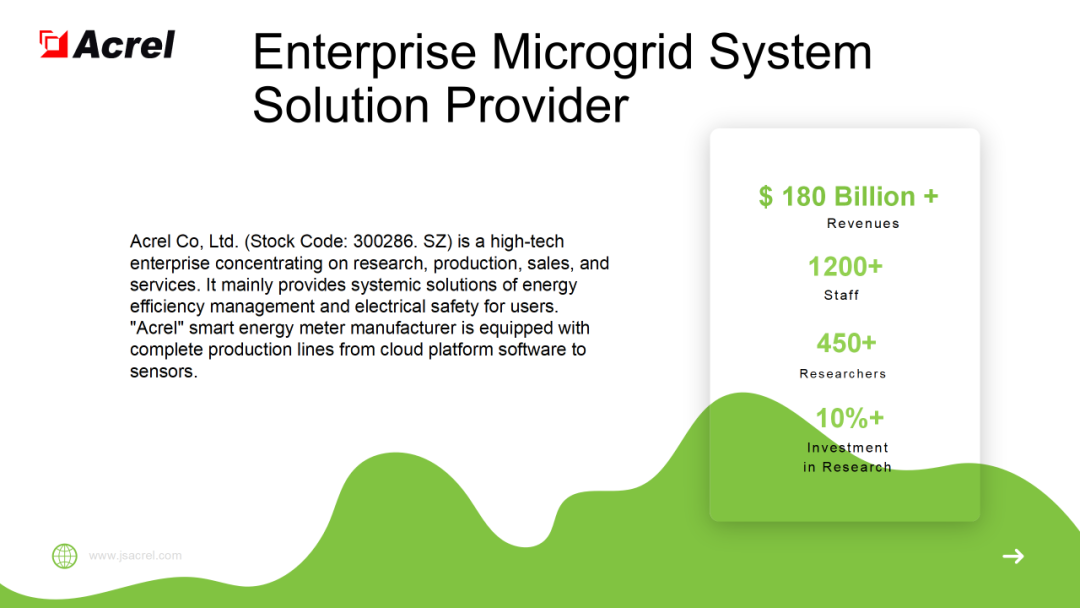 Acrel

Enterprise Microgrid System Solution Provider

Acrel Co, Ltd. (Stock Code: 300286. SZ) is a high-tech enterprise concentrating on research, production, sales, and services. It mainly provides systemic solutions of energy efficiency management and electrical safety for users. "Acrel" smart energy meter manufacturer is equipped with complete production lines from cloud platform software to sensors.

$ 180 Billion +
Revenues

1200+
Staff

450+
Researchers

10%+
Investment in Research

www.jsacrel.com